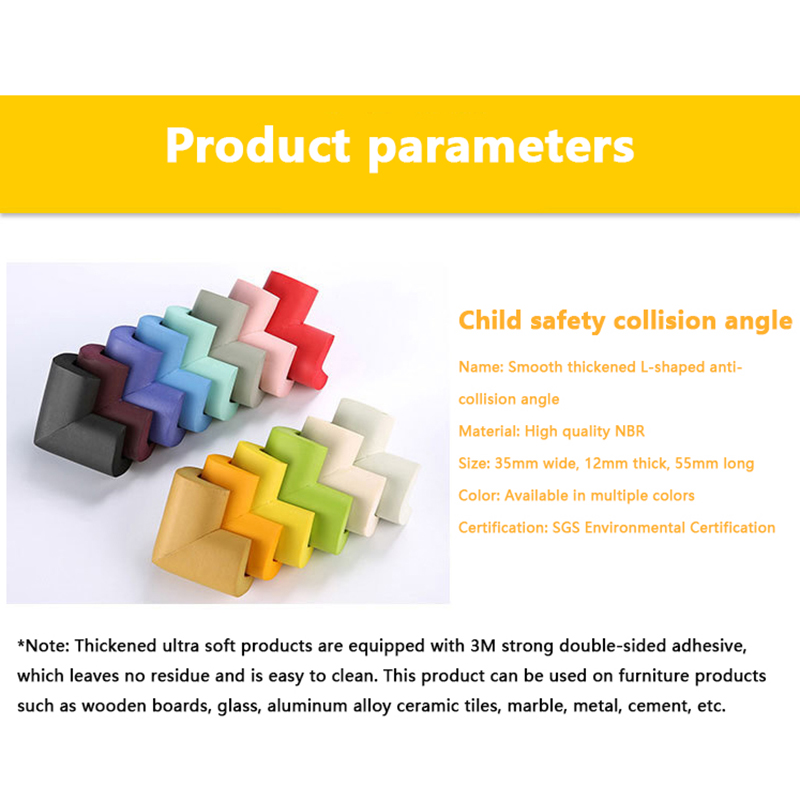 Product parameters

Child safety collision angle

Name: Smooth thickened L-shaped anti-collision angle

Material: High quality NBR

Size: 35mm wide, 12mm thick, 55mm long

Color: Available in multiple colors

Certification: SGS Environmental Certification

*Note: Thickened ultra soft products are equipped with 3M strong double-sided adhesive, which leaves no residue and is easy to clean. This product can be used on furniture products such as wooden boards, glass, aluminum alloy ceramic tiles, marble, metal, cement, etc.